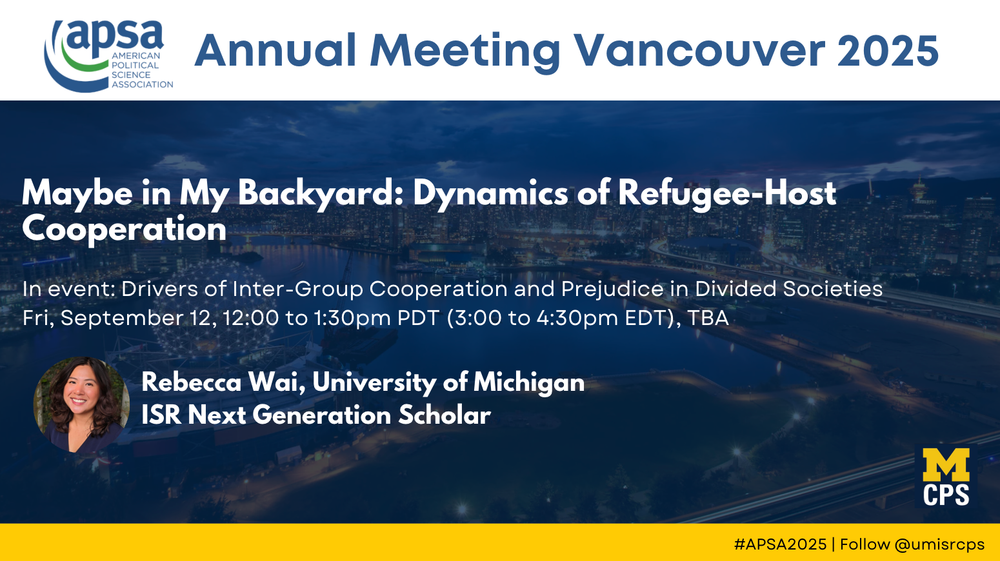 apsa AMERICAN POLITICAL SCIENCE ASSOCIATION

Annual Meeting Vancouver 2025

Maybe in My Backyard: Dynamics of Refugee-Host Cooperation

In event: Drivers of Inter-Group Cooperation and Prejudice in Divided Societies
Fri, September 12, 12:00 to 1:30pm PDT (3:00 to 4:30pm EDT), TBA

Rebecca Wai, University of Michigan
ISR Next Generation Scholar

M CPS

#APSA2025 | Follow @umisrcps